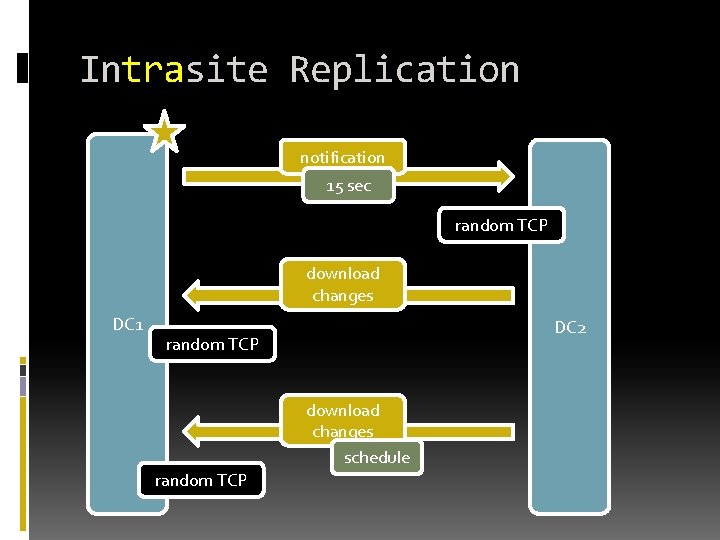 Intrasite Replication

notification

15 sec

random TCP

download changes

DC1

random TCP

DC2

download changes

schedule

random TCP